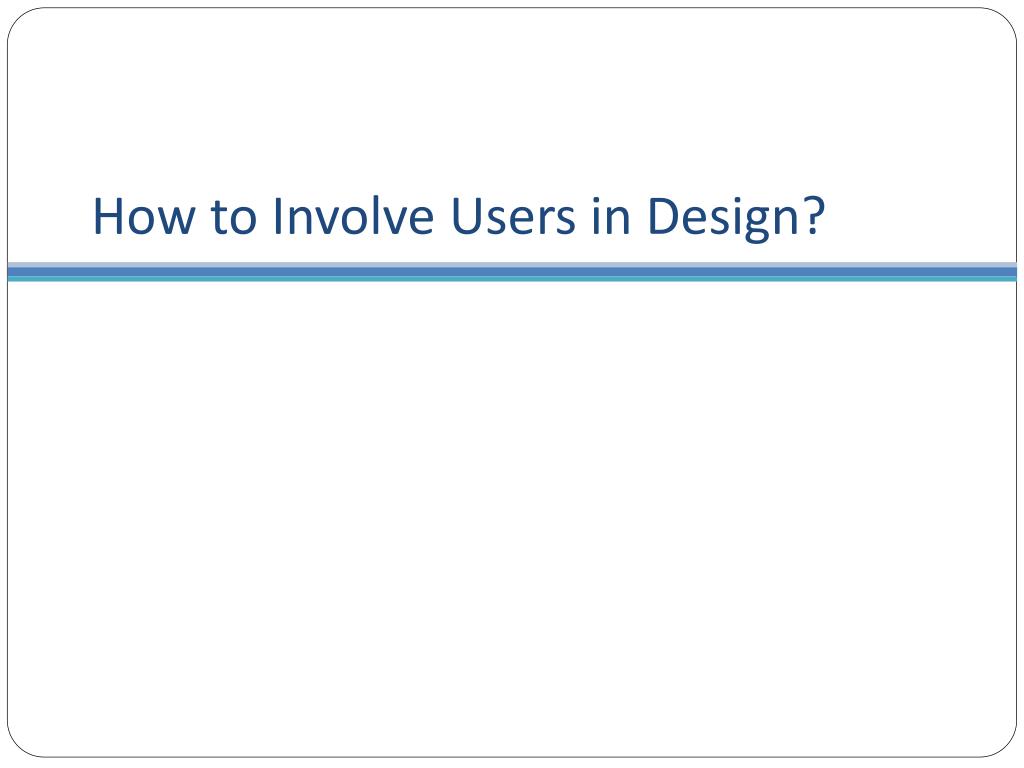 How to Involve Users in Design?